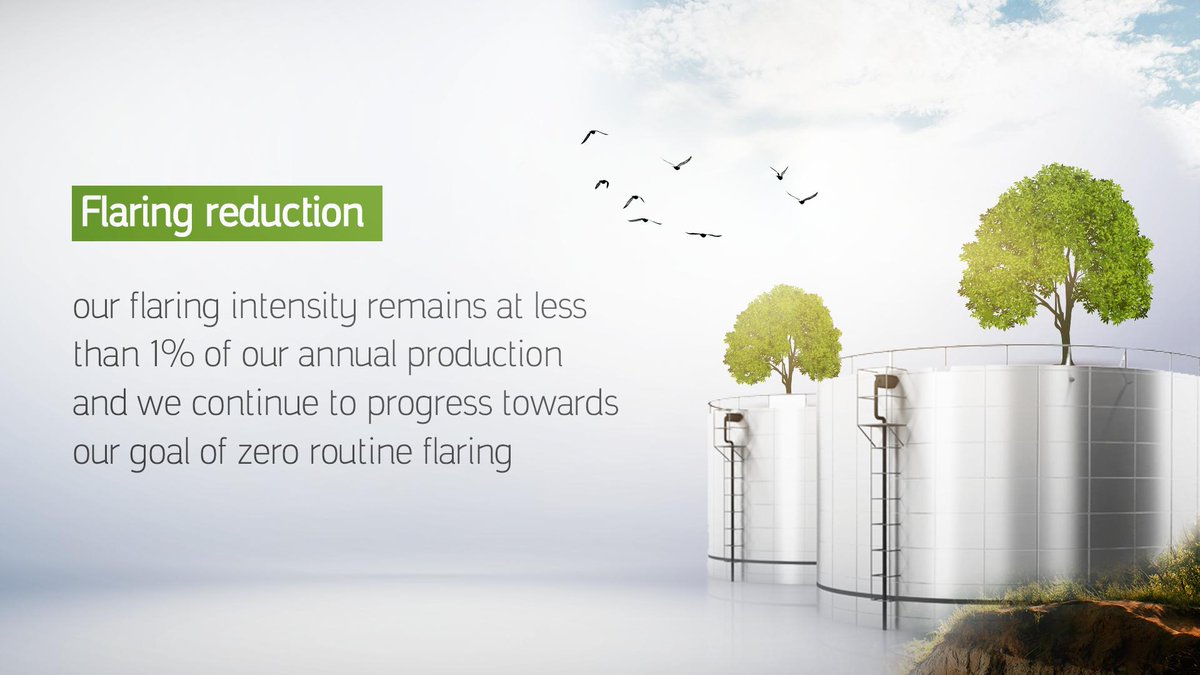 Flaring reduction

our flaring intensity remains at less than 1% of our annual production and we continue to progress towards our goal of zero routine flaring